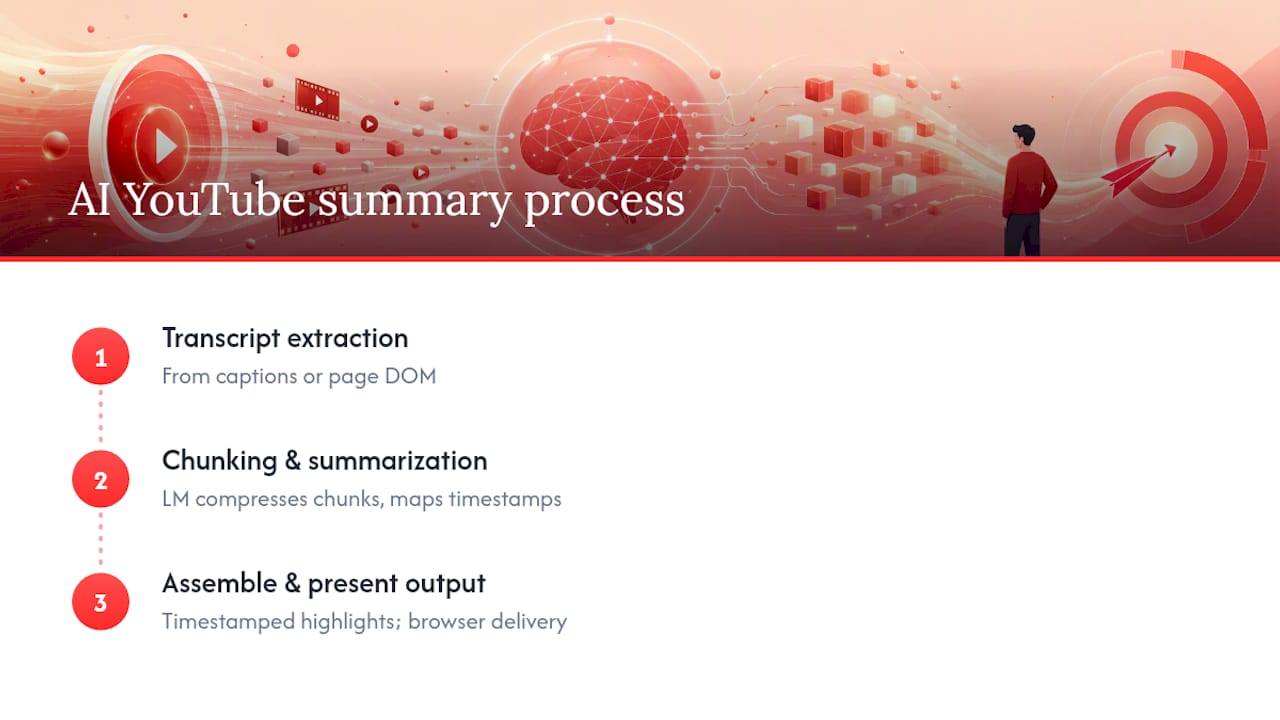 AI YouTube summary process

1
Transcript extraction
From captions or page DOM

2
Chunking & summarization
LM compresses chunks, maps timestamps

3
Assemble & present output
Timestamped highlights; browser delivery